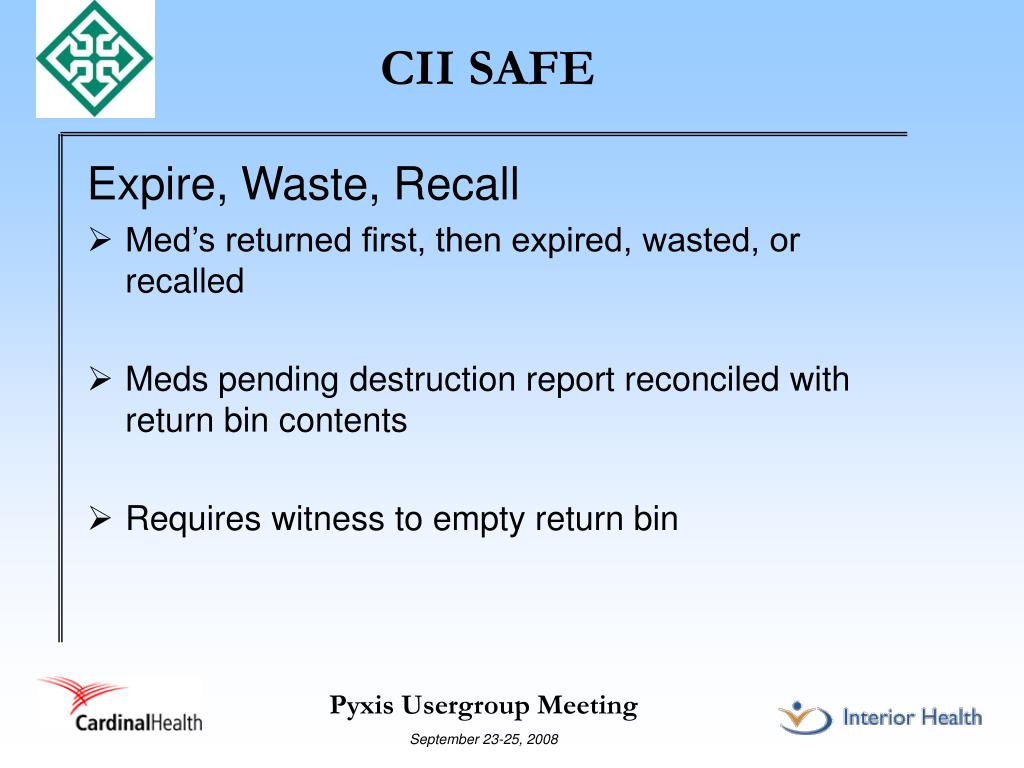 CII SAFE

Expire, Waste, Recall

➢ Med’s returned first, then expired, wasted, or recalled

➢ Meds pending destruction report reconciled with return bin contents

➢ Requires witness to empty return bin

CardinalHealth

Pyxis Usergroup Meeting

September 23-25, 2008

Interior Health